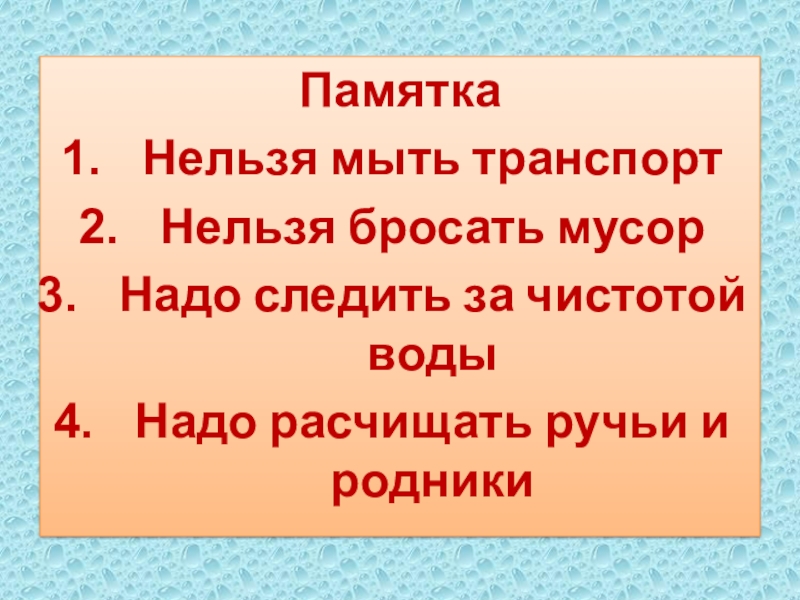 Памятка

1. Нельзя мыть транспорт
2. Нельзя бросать мусор
3. Надо следить за чистотой воды
4. Надо расчищать ручьи и родники